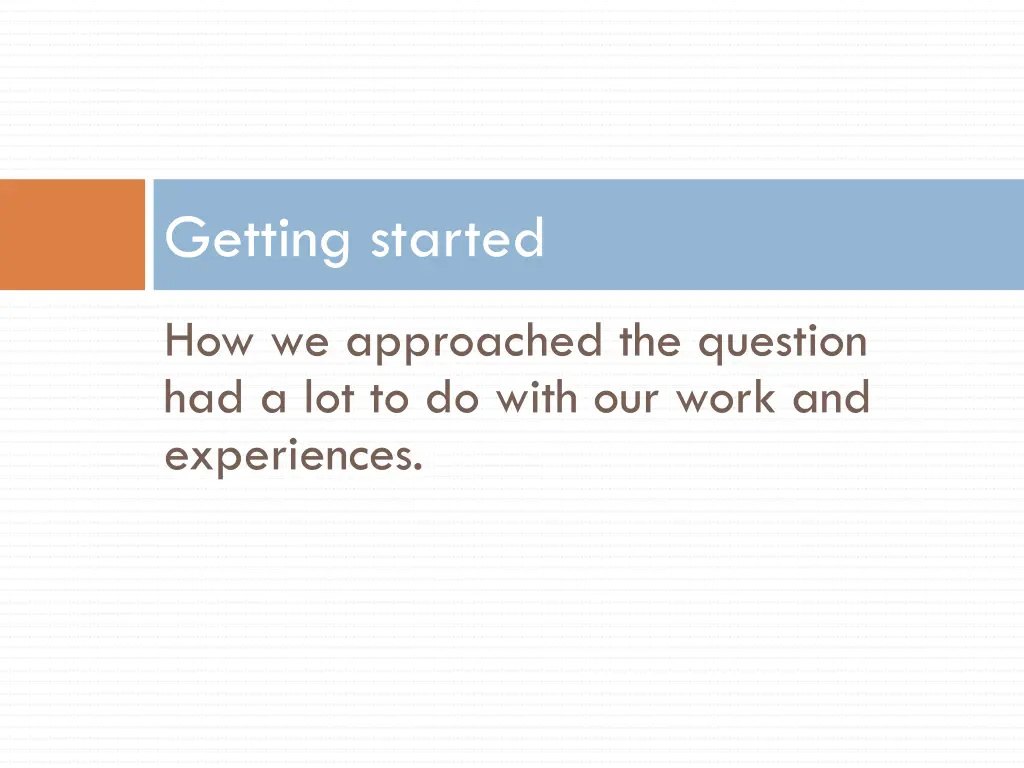 Getting started

How we approached the question had a lot to do with our work and experiences.